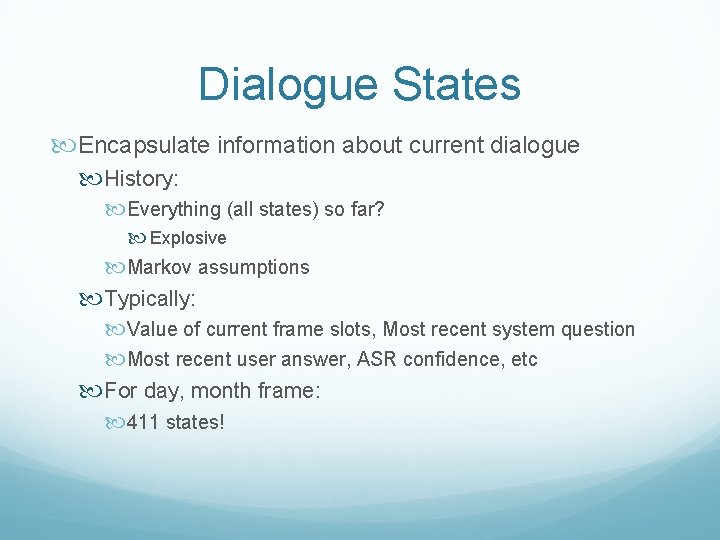 Dialogue States

Encapsulate information about current dialogue

History:

Everything (all states) so far?

Explosive

Markov assumptions

Typically:

Value of current frame slots, Most recent system question

Most recent user answer, ASR confidence, etc

For day, month frame:

411 states!